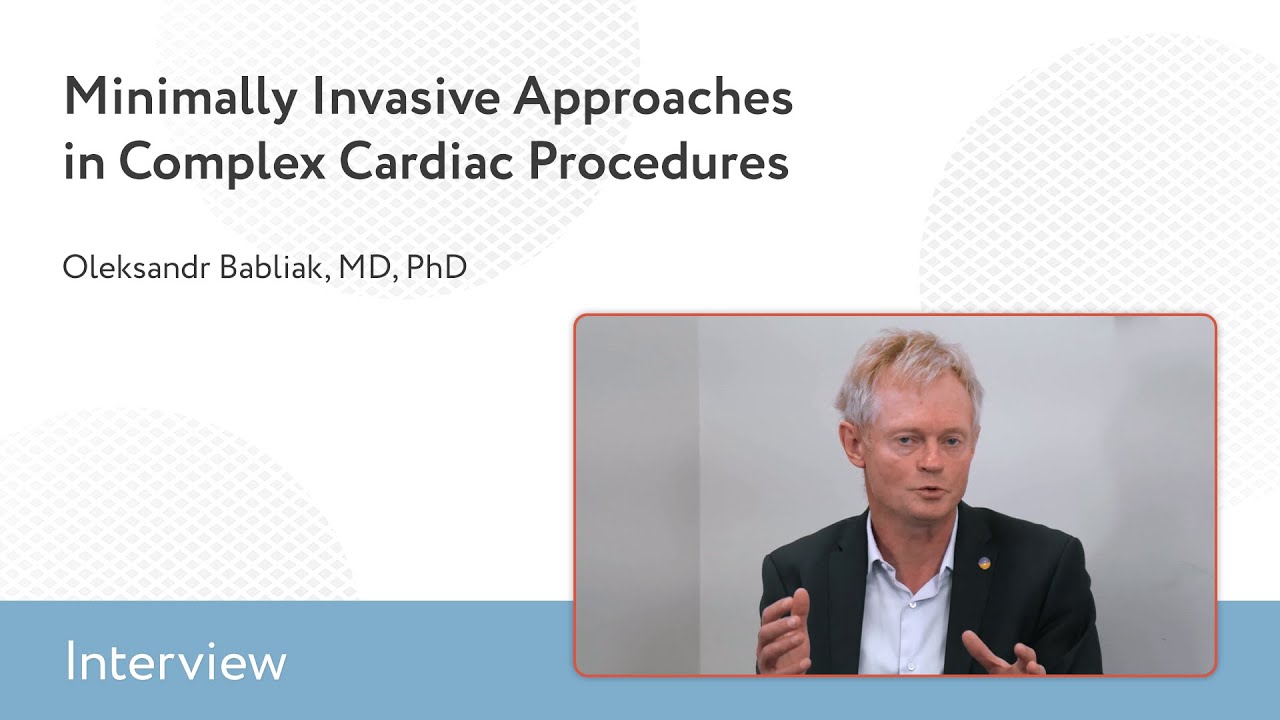 Minimally Invasive Approaches in Complex Cardiac Procedures

Oleksandr Babliak, MD, PhD

Interview